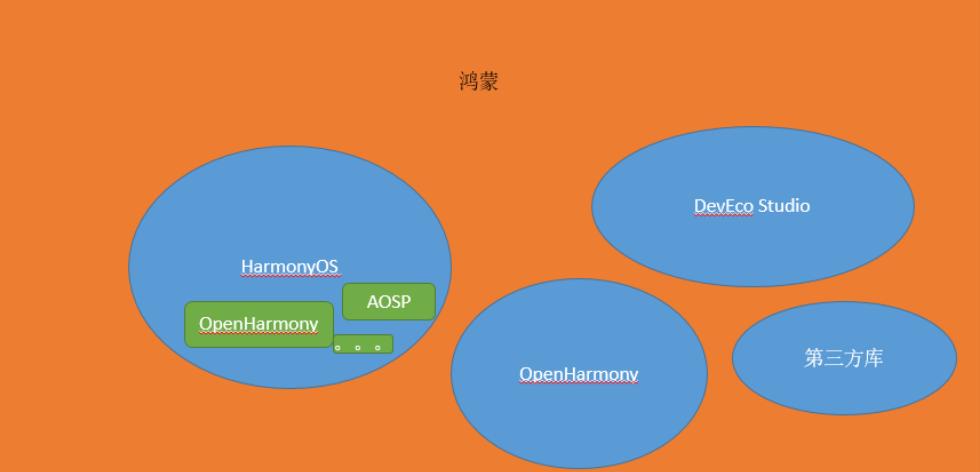 鸿蒙

HarmonyOS

AOSP

OpenHarmony

。。。

DevEco Studio

OpenHarmony

第三方库